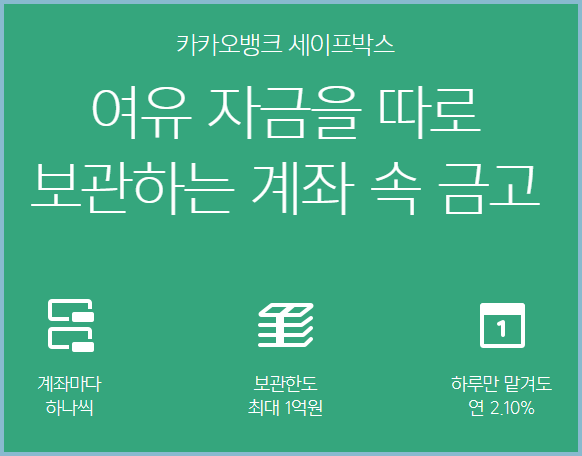 카카오뱅크 세이프박스

여유 자금을 따로 보관하는 계좌 속 금고

계좌마다 하나씩

보관한도 최대 1억원

1

하루만 맡겨도 연 2.10%